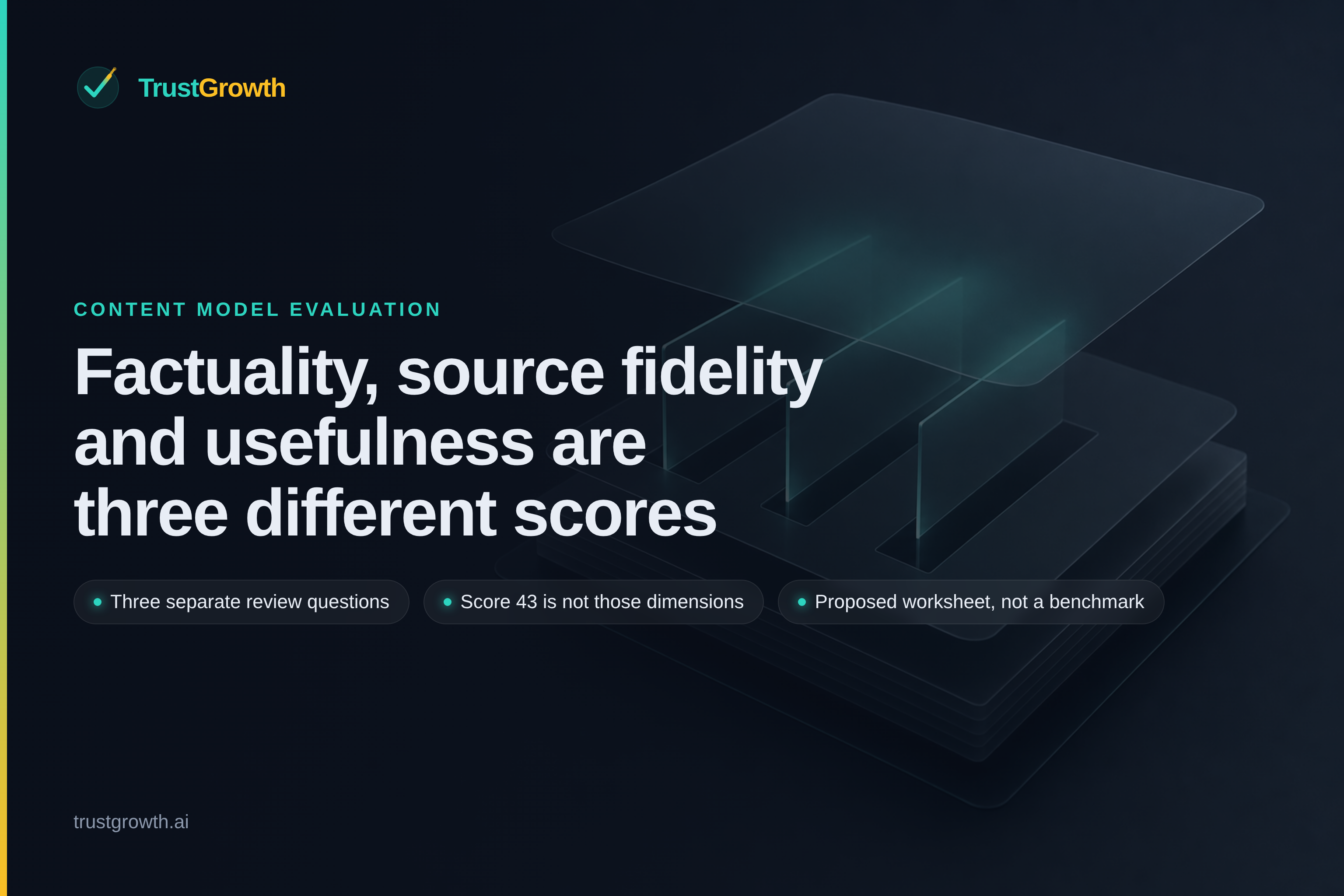 TrustGrowth

CONTENT MODEL EVALUATION

Factuality, source fidelity and usefulness are three different scores

• Three separate review questions

• Score 43 is not those dimensions

• Proposed worksheet, not a benchmark

trustgrowth.ai